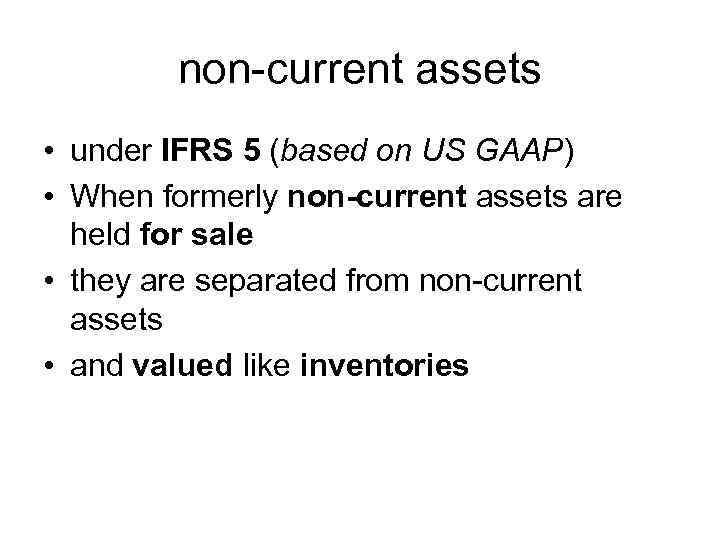 non-current assets

• under IFRS 5 (based on US GAAP)
• When formerly non-current assets are held for sale
• they are separated from non-current assets
• and valued like inventories